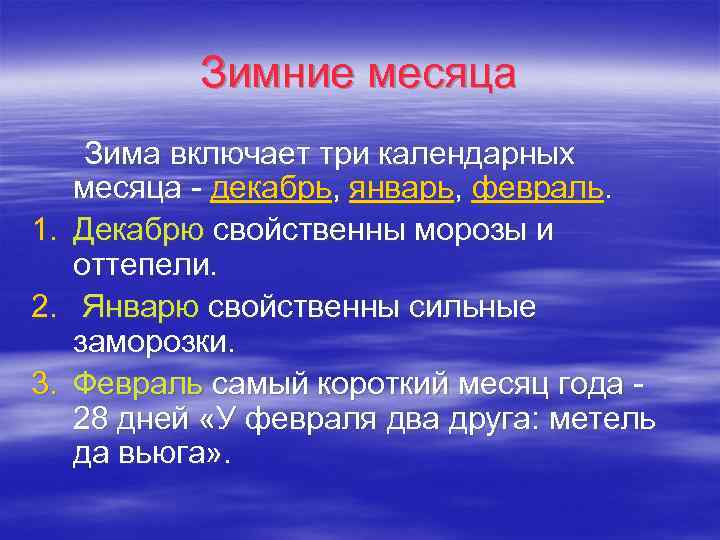 Зимние месяца

Зима включает три календарных месяца - декабрь, январь, февраль.

1. Декабрю свойственны морозы и оттепели.
2. Январю свойственны сильные заморозки.
3. Февраль самый короткий месяц года - 28 дней «У февраля два друга: метель да вьюга».